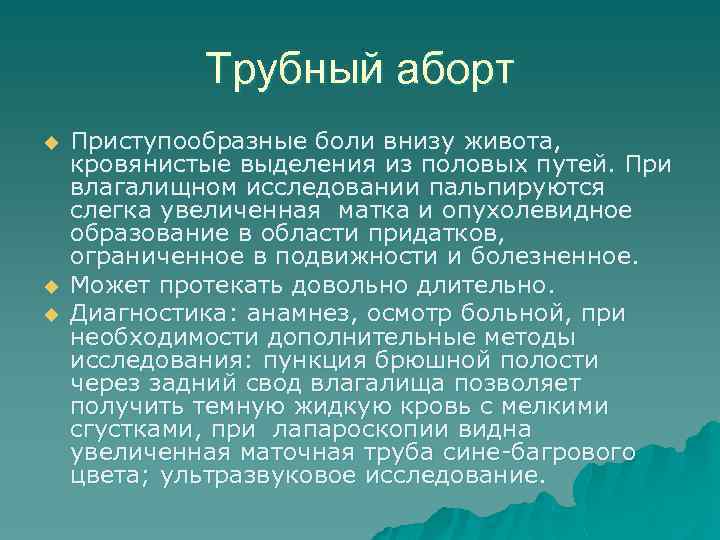 Трубный аборт

Приступообразные боли внизу живота, кровянистые выделения из половых путей. При влагалищном исследовании пальпируются слегка увеличенная матка и опухолевидное образование в области придатков, ограниченное в подвижности и болезненное.

Может протекать довольно длительно.

Диагностика: анамнез, осмотр больной, при необходимости дополнительные методы исследования: пункция брюшной полости через задний свод влагалища позволяет получить темную жидкую кровь с мелкими сгустками, при лапароскопии видна увеличенная маточная труба сине-багрового цвета; ультразвуковое исследование.